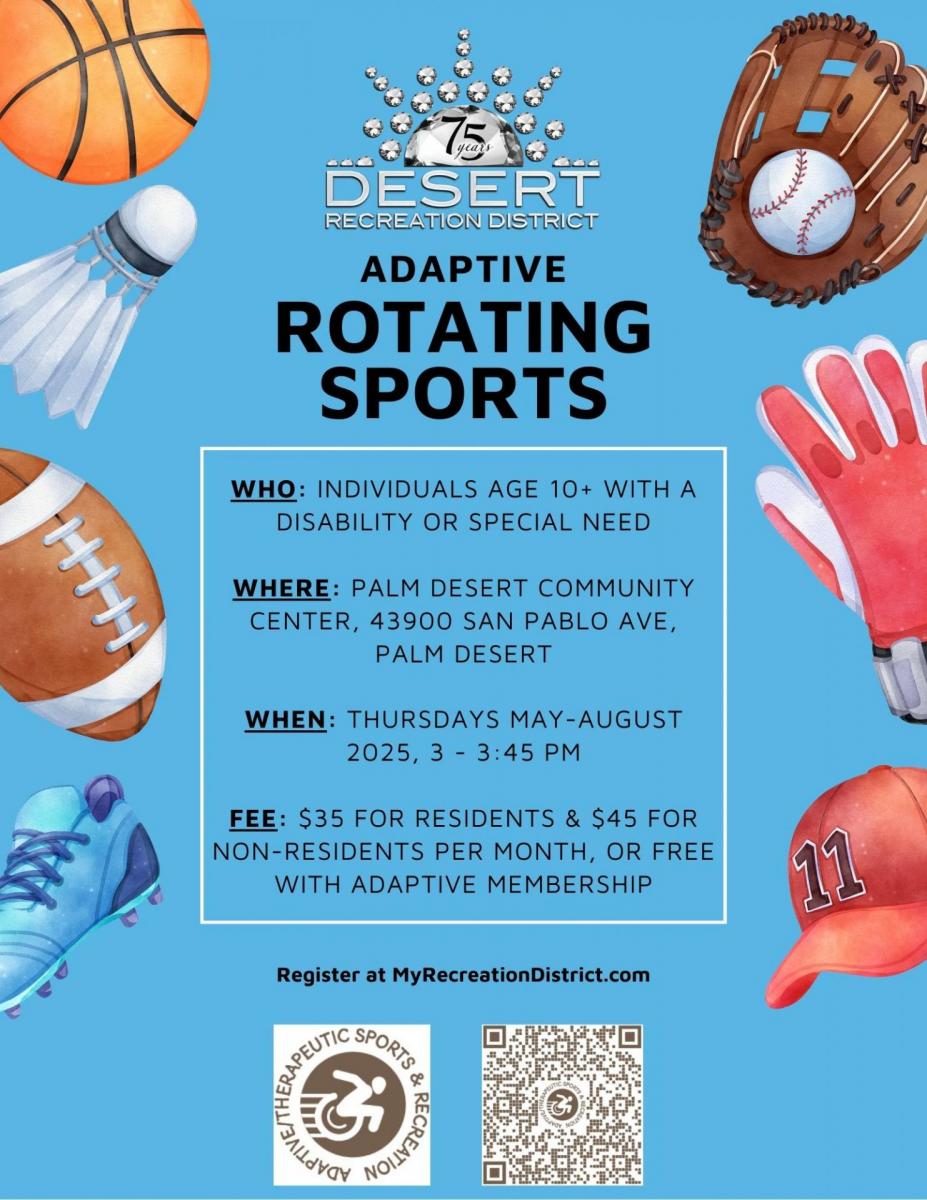 75 years
DESERT
RECREATION DISTRICT

ADAPTIVE
ROTATING
SPORTS

WHO: INDIVIDUALS AGE 10+ WITH A DISABILITY OR SPECIAL NEED

WHERE: PALM DESERT COMMUNITY CENTER, 43900 SAN PABLO AVE, PALM DESERT

WHEN: THURSDAYS MAY-AUGUST 2025, 3 - 3:45 PM

FEE: $35 FOR RESIDENTS & $45 FOR NON-RESIDENTS PER MONTH, OR FREE WITH ADAPTIVE MEMBERSHIP

Register at MyRecreationDistrict.com

ADAPTIVE/THERAPEUTIC SPORTS & RECREATION

11